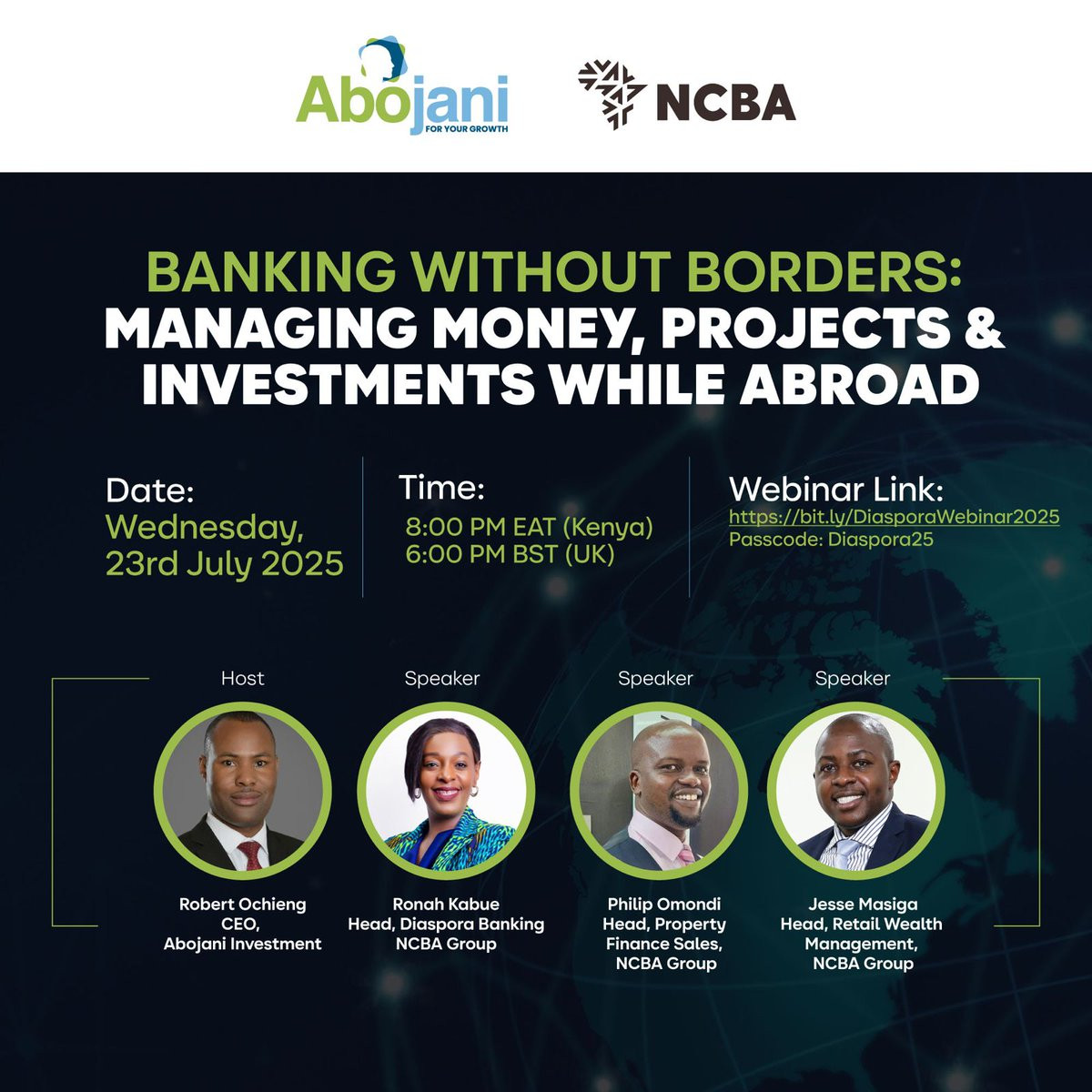 Abojani
FOR YOUR GROWTH

NCBA

BANKING WITHOUT BORDERS:
MANAGING MONEY, PROJECTS & INVESTMENTS WHILE ABROAD

Date:
Wednesday, 23rd July 2025

Time:
8:00 PM EAT (Kenya)
6:00 PM BST (UK)

Webinar Link:
https://bit.ly/DiasporaWebinar2025
Passcode: Diaspora25

Host

Robert Ochieng
CEO,
Abojani Investment

Speaker

Ronah Kabue
Head, Diaspora Banking
NCBA Group

Speaker

Philip Omondi
Head, Property Finance Sales,
NCBA Group

Speaker

Jesse Masiga
Head, Retail Wealth Management,
NCBA Group